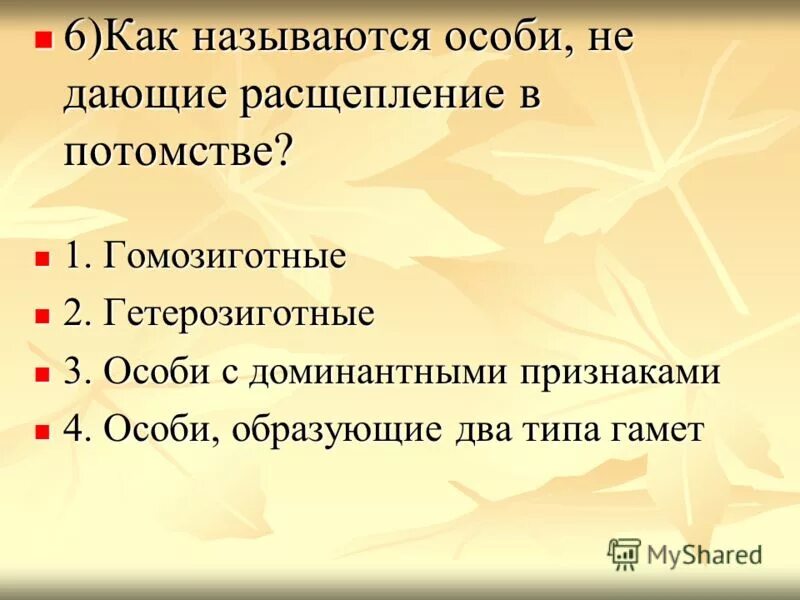 6)Как называются особи, не дающие расщепление в потомстве?

1. Гомозиготные

2. Гетерозиготные

3. Особи с доминантными признаками

4. Особи, образующие два типа гамет

MyShared